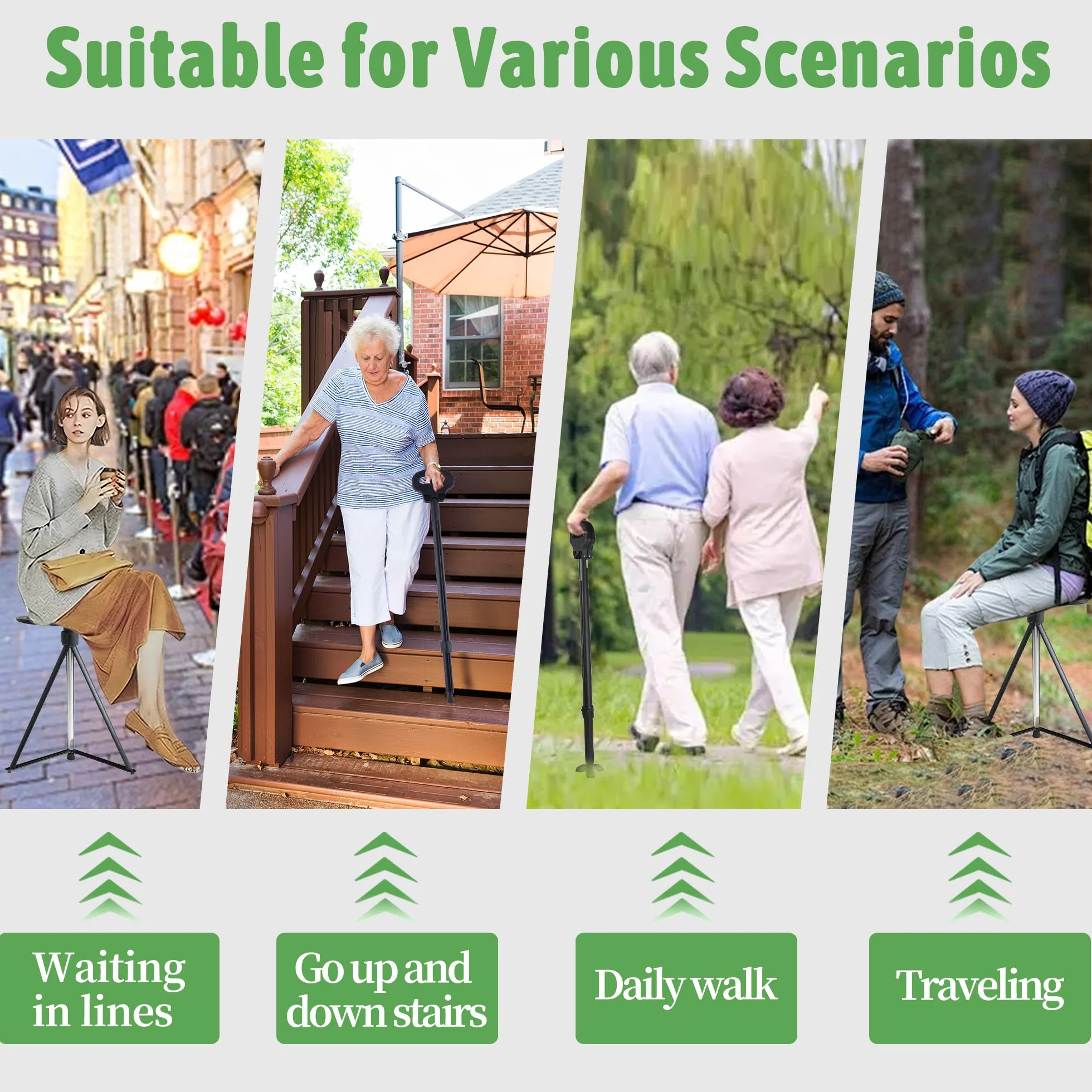 Suitable for Various Scenarios

Waiting in lines

Go up and down stairs

Daily walk

Traveling